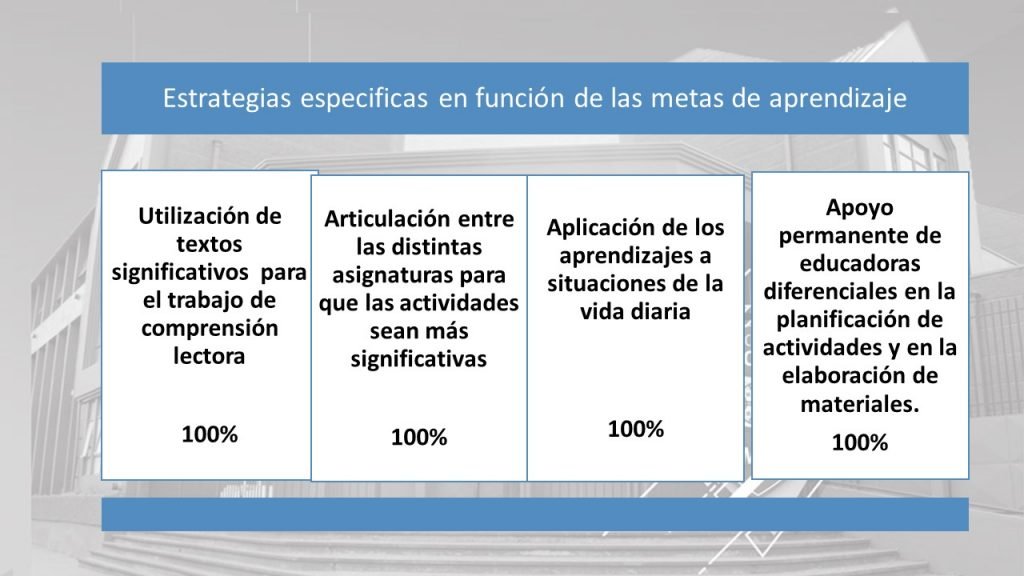 Estrategias especificas en función de las metas de aprendizaje

Utilización de textos significativos para el trabajo de comprensión lectora

100%

Articulación entre las distintas asignaturas para que las actividades sean más significativas

100%

Aplicación de los aprendizajes a situaciones de la vida diaria

100%

Apoyo permanente de educadoras diferenciales en la planificación de actividades y en la elaboración de materiales.

100%